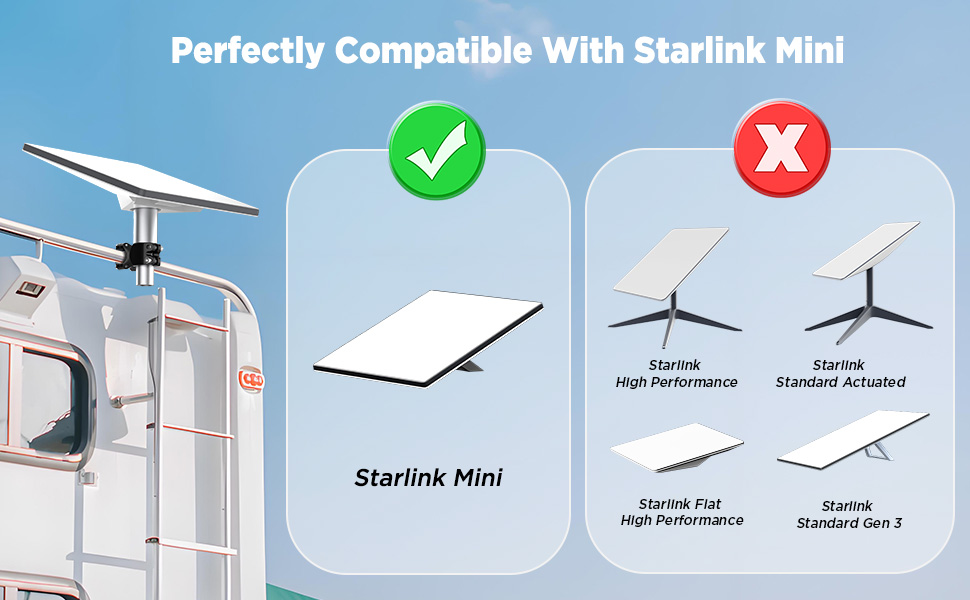 Perfectly Compatible With Starlink Mini

Starlink Mini

Starlink
High Performance

Starlink
Standard Actuated

Starlink Flat
High Performance

Starlink
Standard Gen 3